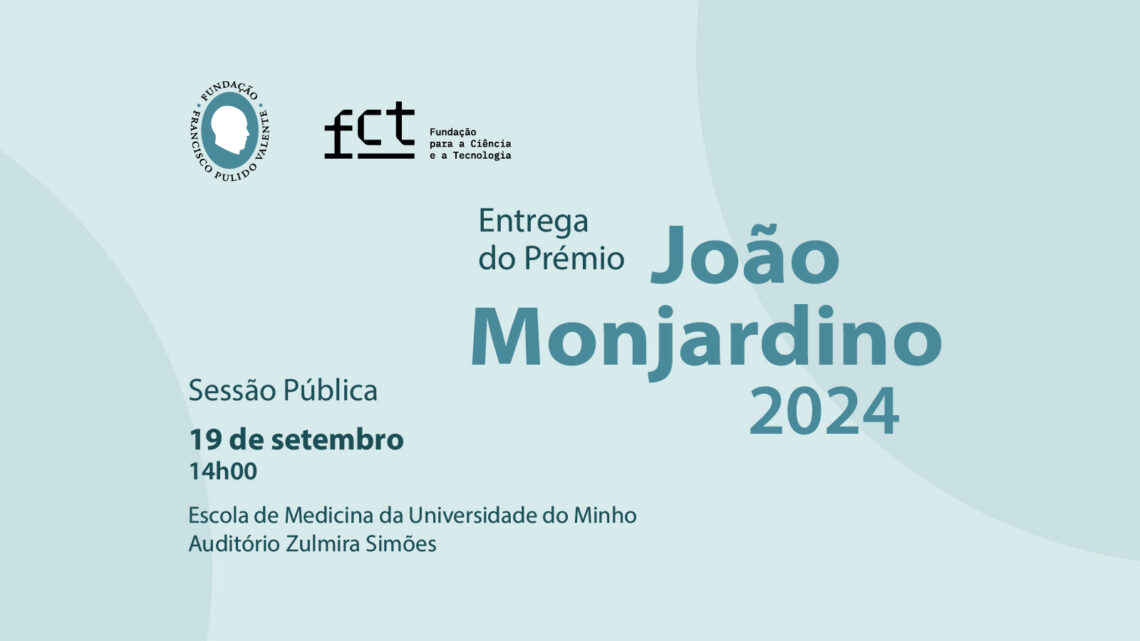 FUNDAÇÃO FRANCISCO PULIDO VALENTE

fct Fundação para a Ciência e a Tecnologia

Entrega do Prémio João Monjardino 2024

Sessão Pública

19 de setembro

14h00

Escola de Medicina da Universidade do Minho
Auditório Zulmira Simões